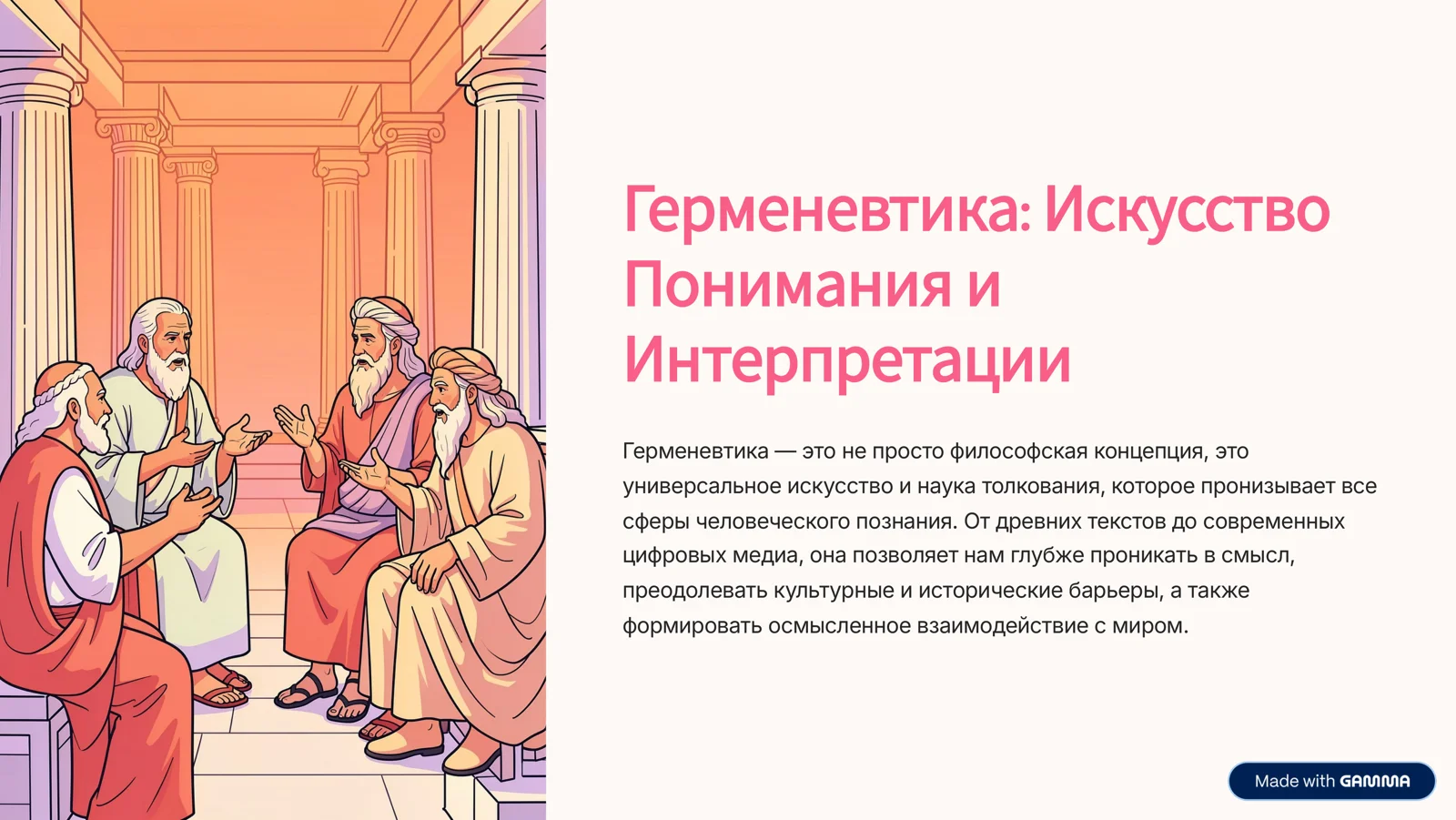 Герменевтика: Искусство Понимания и Интерпретации

Герменевтика — это не просто философская концепция, это универсальное искусство и наука толкования, которое пронизывает все сферы человеческого познания. От древних текстов до современных цифровых медиа, она позволяет нам глубже проникать в смысл, преодолевать культурные и исторические барьеры, а также формировать осмысленное взаимодействие с миром.

Made with GAMMA